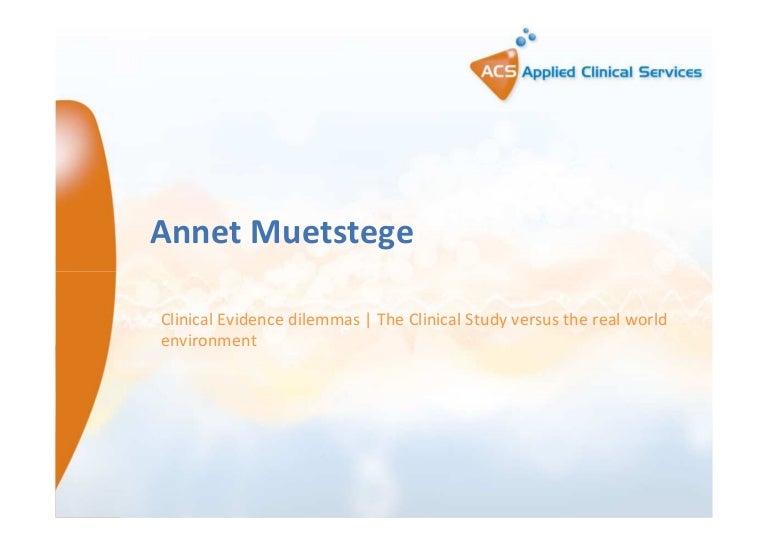 ACS Applied Clinical Services

Annet Muetstege

Clinical Evidence dilemmas | The Clinical Study versus the real world environment